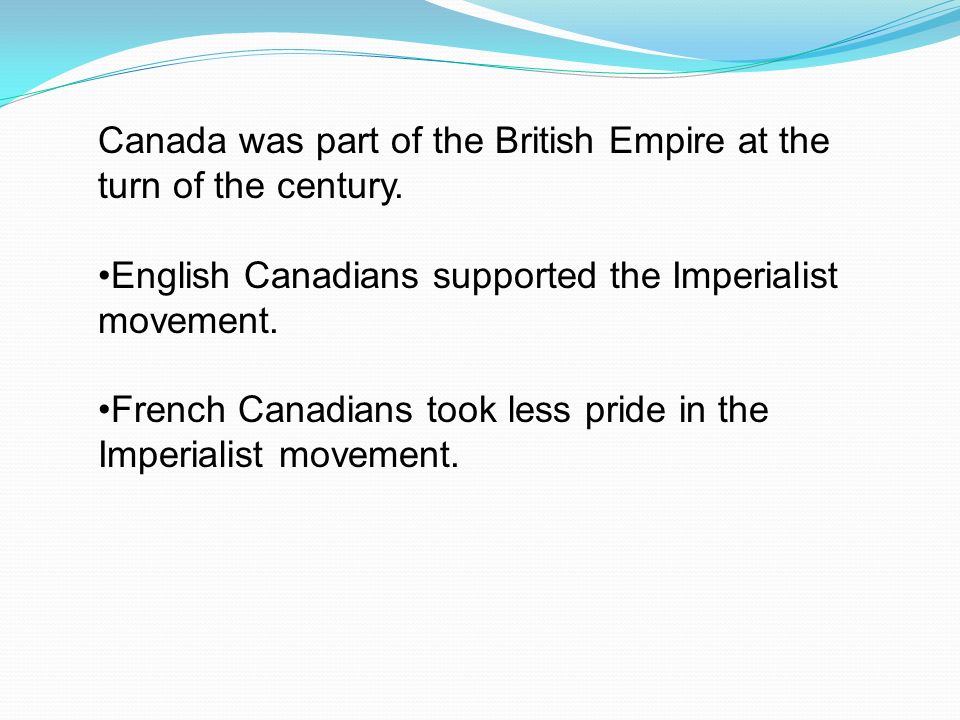 Canada was part of the British Empire at the turn of the century.

•English Canadians supported the Imperialist movement.

•French Canadians took less pride in the Imperialist movement.